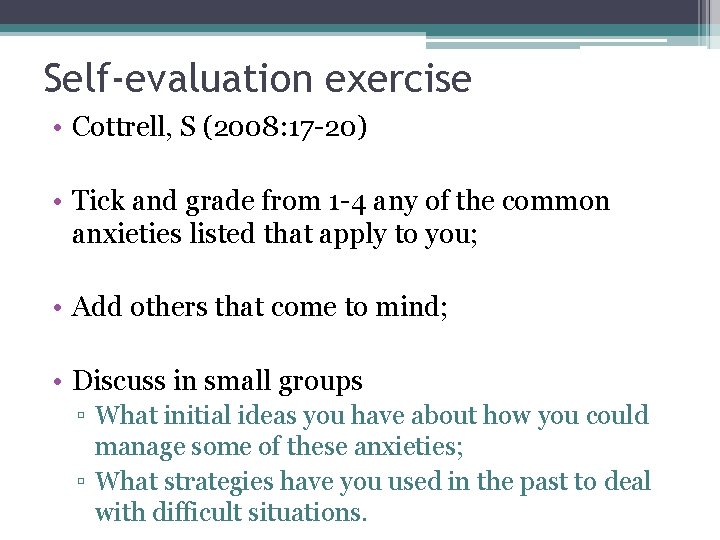 Self-evaluation exercise

• Cottrell, S (2008:17-20)

• Tick and grade from 1-4 any of the common anxieties listed that apply to you;

• Add others that come to mind;

• Discuss in small groups
▫ What initial ideas you have about how you could manage some of these anxieties;
▫ What strategies have you used in the past to deal with difficult situations.